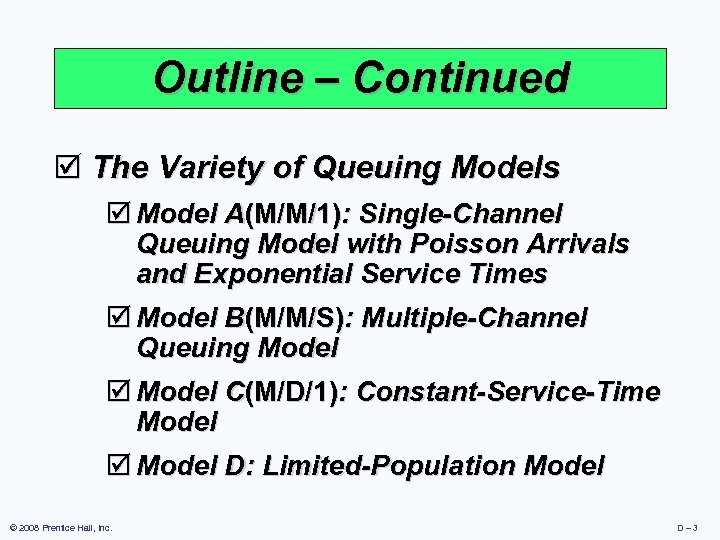 Outline – Continued

☑ The Variety of Queuing Models

☑ Model A(M/M/1): Single-Channel Queuing Model with Poisson Arrivals and Exponential Service Times

☑ Model B(M/M/S): Multiple-Channel Queuing Model

☑ Model C(M/D/1): Constant-Service-Time Model

☑ Model D: Limited-Population Model

© 2008 Prentice Hall, Inc.

D – 3